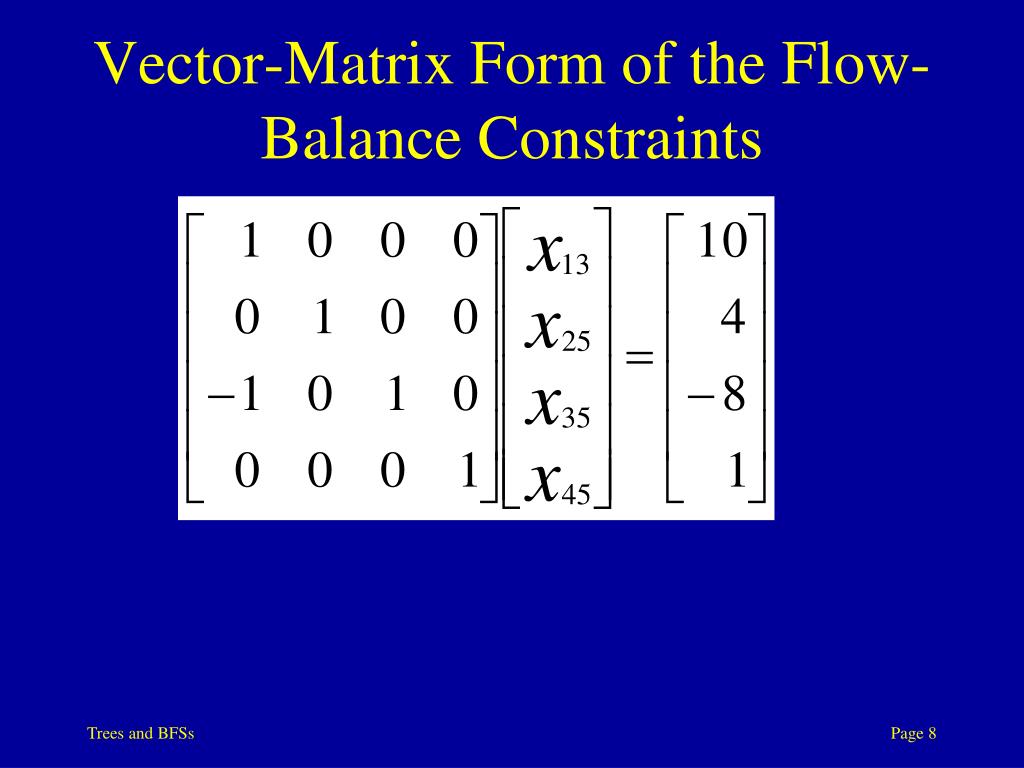 Vector-Matrix Form of the Flow-Balance Constraints

$\begin{bmatrix} 1 & 0 & 0 & 0 \\ 0 & 1 & 0 & 0 \\ -1 & 0 & 1 & 0 \\ 0 & 0 & 0 & 1 \end{bmatrix} \begin{bmatrix} x_{13} \\ x_{25} \\ x_{35} \\ x_{45} \end{bmatrix} = \begin{bmatrix} 10 \\ 4 \\ -8 \\ 1 \end{bmatrix}$

Trees and BFSs

Page 8